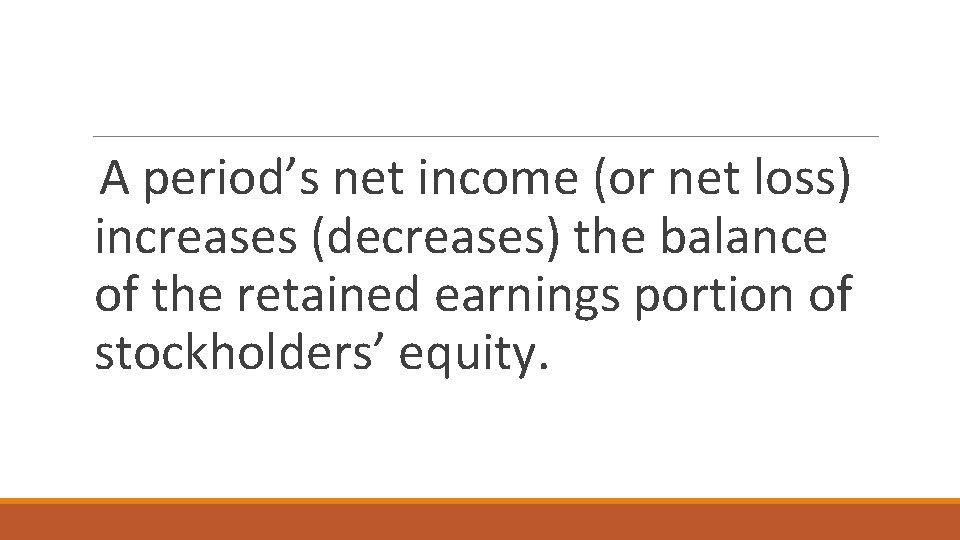 A period’s net income (or net loss) increases (decreases) the balance of the retained earnings portion of stockholders’ equity.